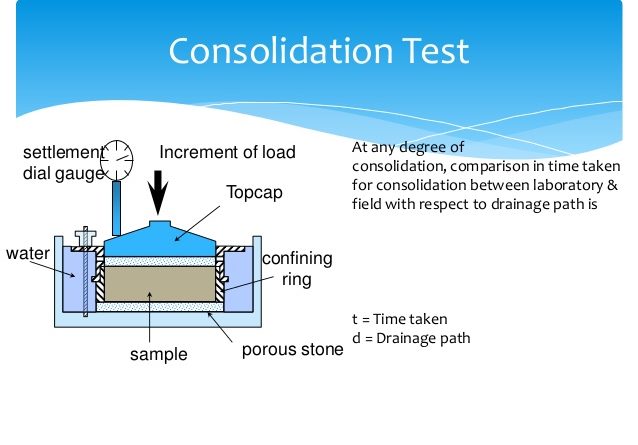 Consolidation Test

settlement dial gauge

Increment of load

Topcap

water

confining ring

sample

porous stone

At any degree of consolidation, comparison in time taken for consolidation between laboratory & field with respect to drainage path is

t = Time taken
d = Drainage path